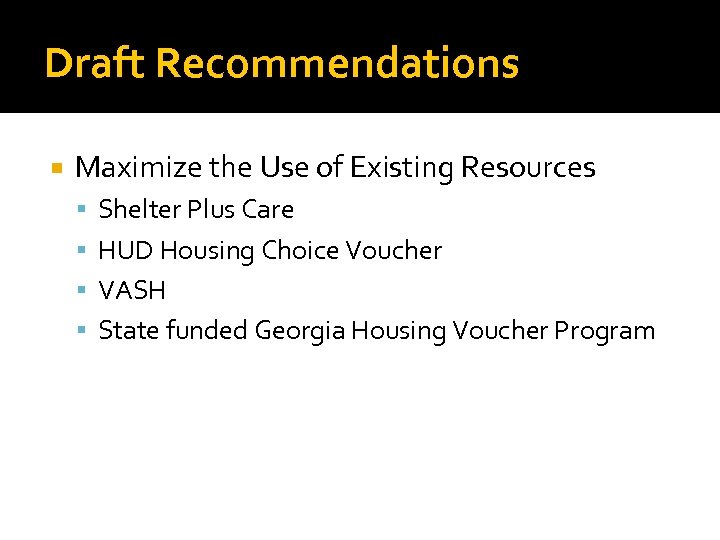 Draft Recommendations

- Maximize the Use of Existing Resources
  - Shelter Plus Care
  - HUD Housing Choice Voucher
  - VASH
  - State funded Georgia Housing Voucher Program